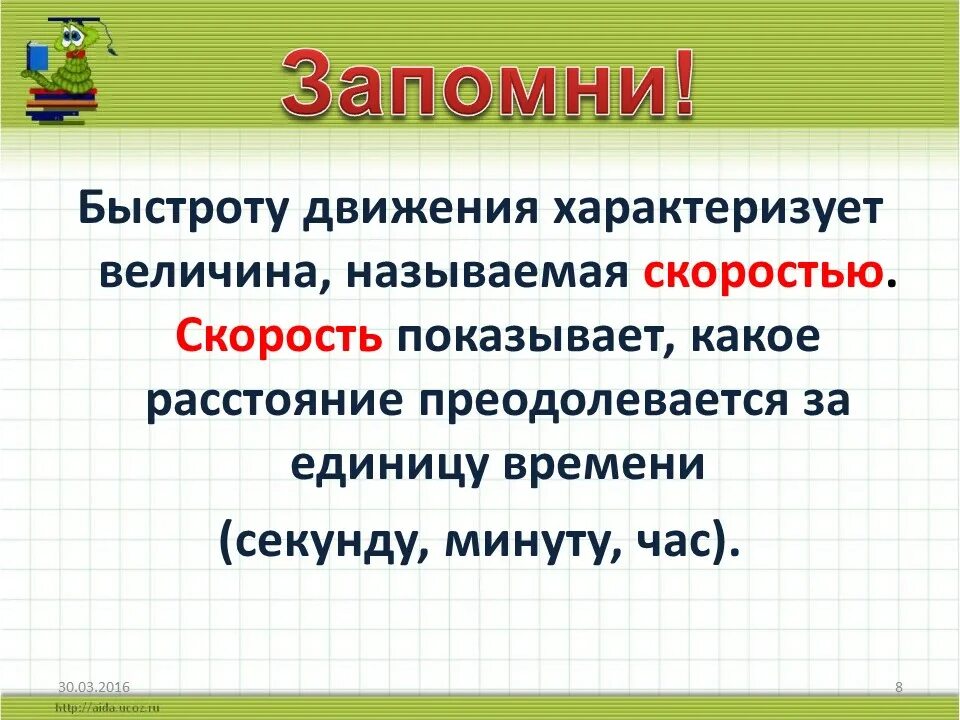 Запомни!

Быстроту движения характеризует величина, называемая скоростью. Скорость показывает, какое расстояние преодолевается за единицу времени

(секунду, минуту, час).

30.03.2016

8

http://aida.ucoz.ru